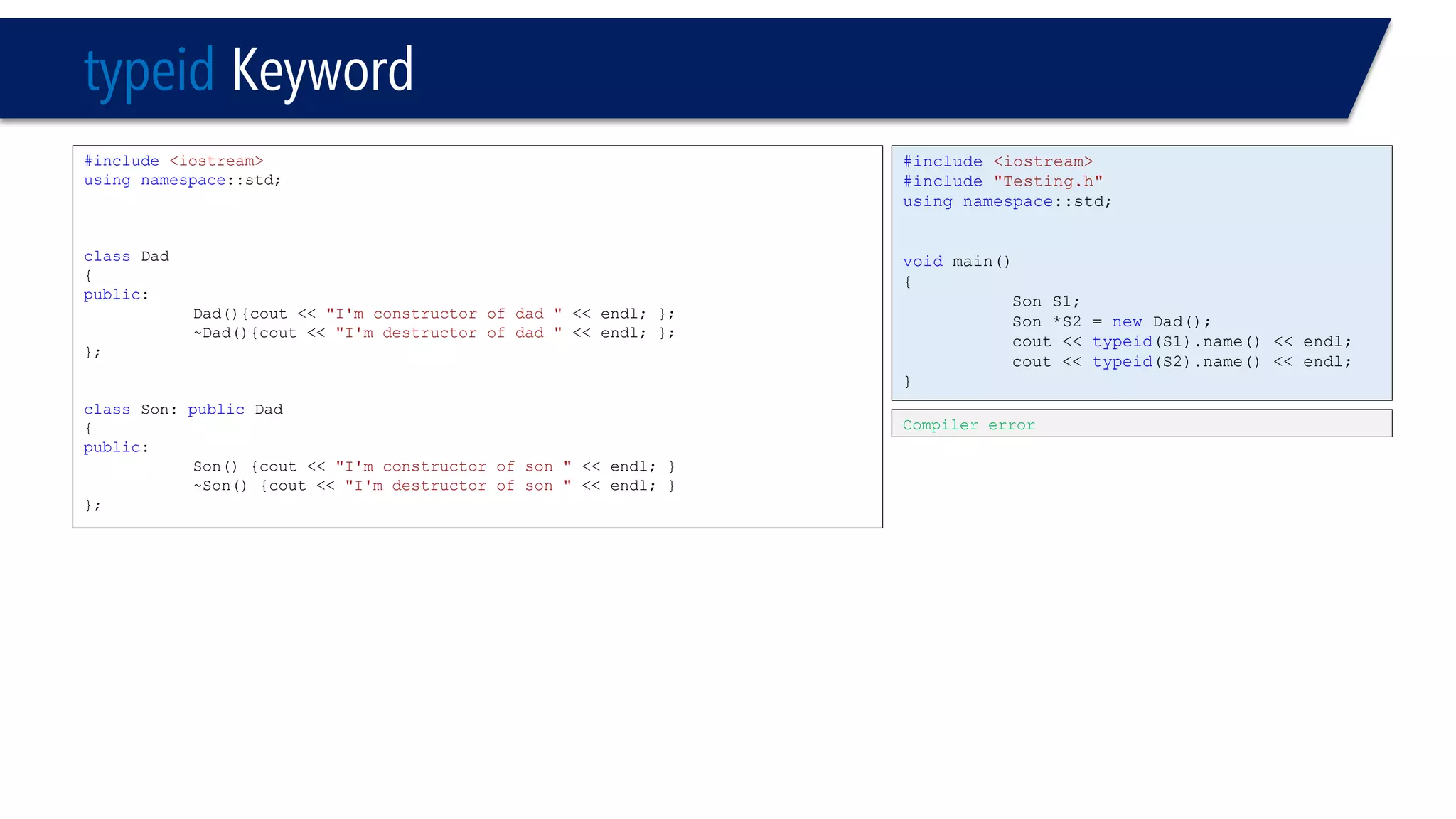 typeid Keyword

#include <iostream>
using namespace::std;

class Dad
{
public:
Dad(){cout << "I'm constructor of dad " << endl; };
~Dad(){cout << "I'm destructor of dad " << endl; };
};

class Son: public Dad
{
public:
Son() {cout << "I'm constructor of son " << endl; }
~Son() {cout << "I'm destructor of son " << endl; }
};

#include <iostream>
#include "Testing.h"
using namespace::std;

void main()
{
Son S1;
Son *S2 = new Dad();
cout << typeid(S1).name() << endl;
cout << typeid(S2).name() << endl;
}

Compiler error